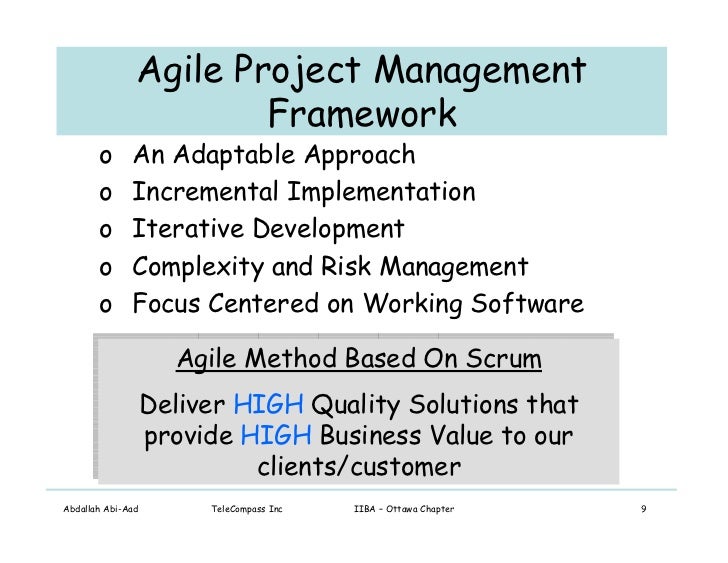 Agile Project Management Framework

o An Adaptable Approach
o Incremental Implementation
o Iterative Development
o Complexity and Risk Management
o Focus Centered on Working Software

Agile Method Based On Scrum

Deliver HIGH Quality Solutions that provide HIGH Business Value to our clients/customer

Abdallah Abi-Aad TeleCompass Inc IIBA – Ottawa Chapter 9